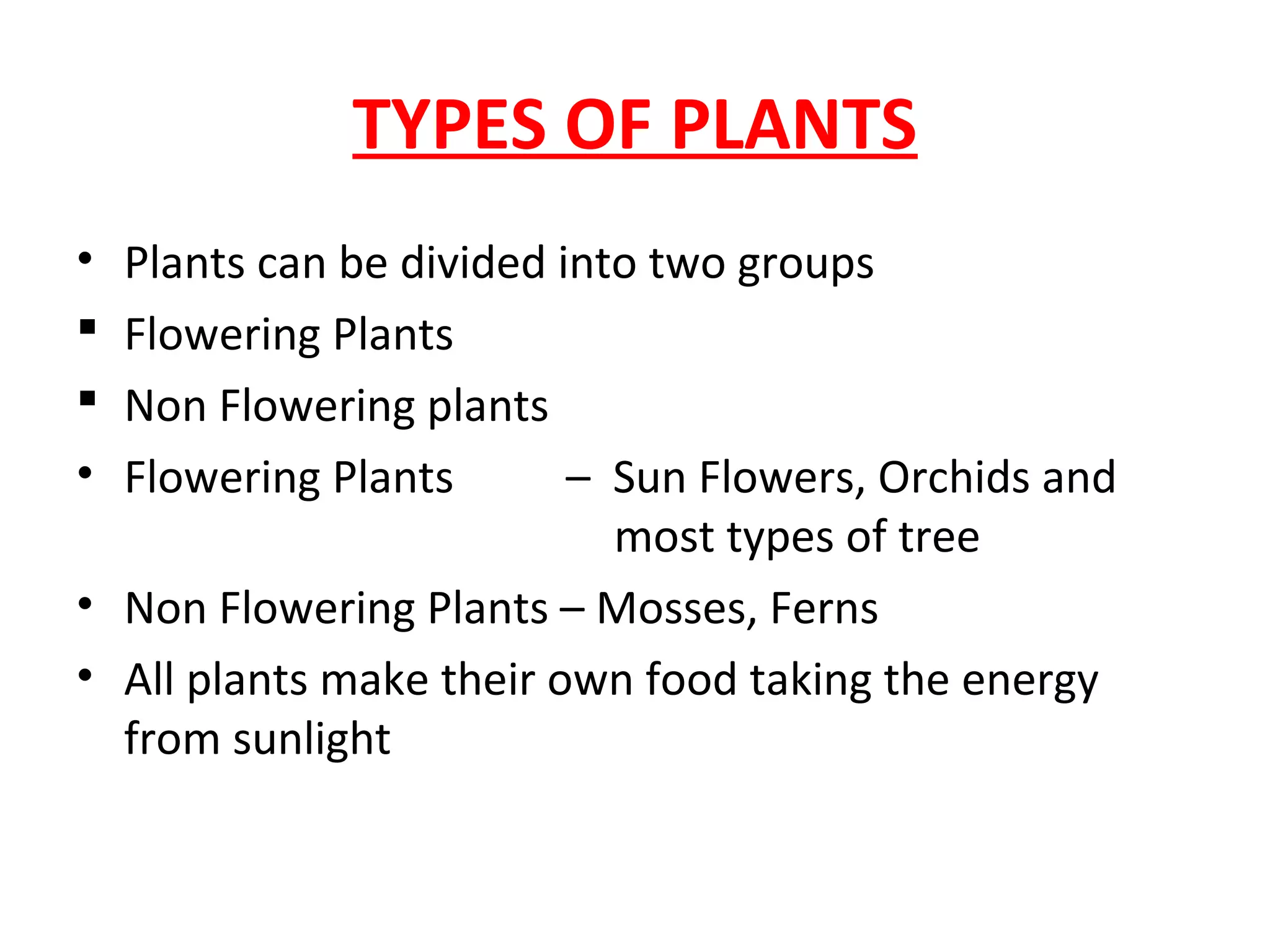 TYPES OF PLANTS

• Plants can be divided into two groups
▪ Flowering Plants
▪ Non Flowering plants
• Flowering Plants – Sun Flowers, Orchids and most types of tree
• Non Flowering Plants – Mosses, Ferns
• All plants make their own food taking the energy from sunlight